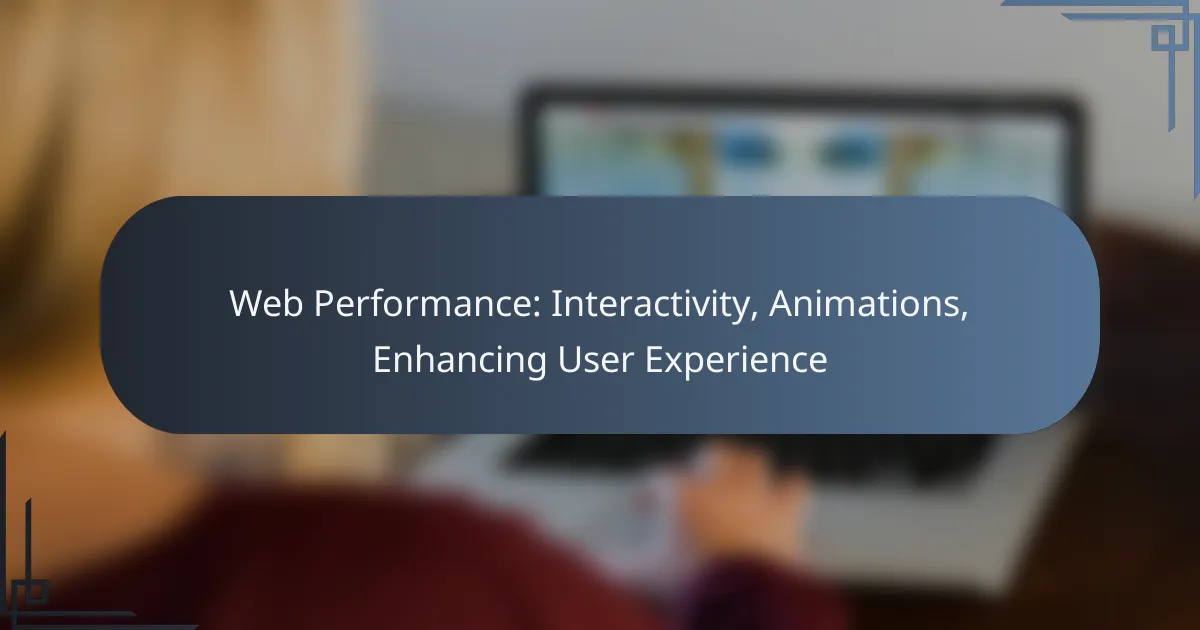 Web Performance: Interactivity, Animations, Enhancing User Experience